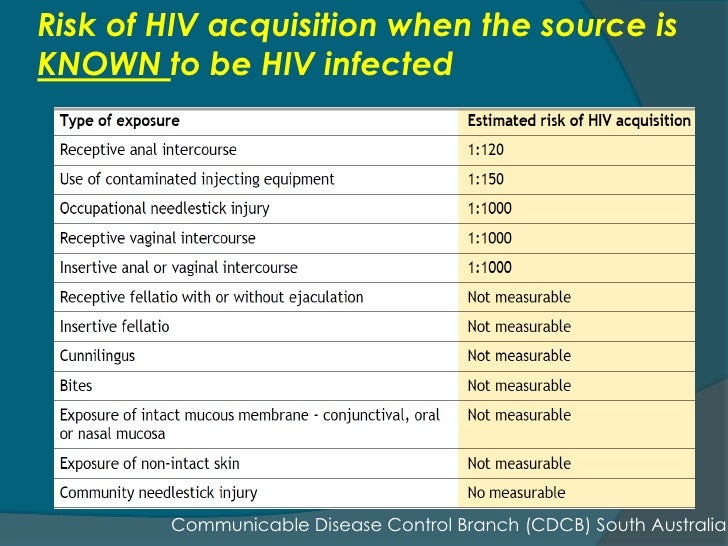 Risk of HIV acquisition when the source is KNOWN to be HIV infected

| Type of exposure | Estimated risk of HIV acquisition |
|---|---|
| Receptive anal intercourse | 1:120 |
| Use of contaminated injecting equipment | 1:150 |
| Occupational needlestick injury | 1:1000 |
| Receptive vaginal intercourse | 1:1000 |
| Insertive anal or vaginal intercourse | 1:1000 |
| Receptive fellatio with or without ejaculation | Not measurable |
| Insertive fellatio | Not measurable |
| Cunnilingus | Not measurable |
| Bites | Not measurable |
| Exposure of intact mucous membrane - conjunctival, oral or nasal mucosa | Not measurable |
| Exposure of non-intact skin | Not measurable |
| Community needlestick injury | No measurable |

Communicable Disease Control Branch (CDCB) South Australia